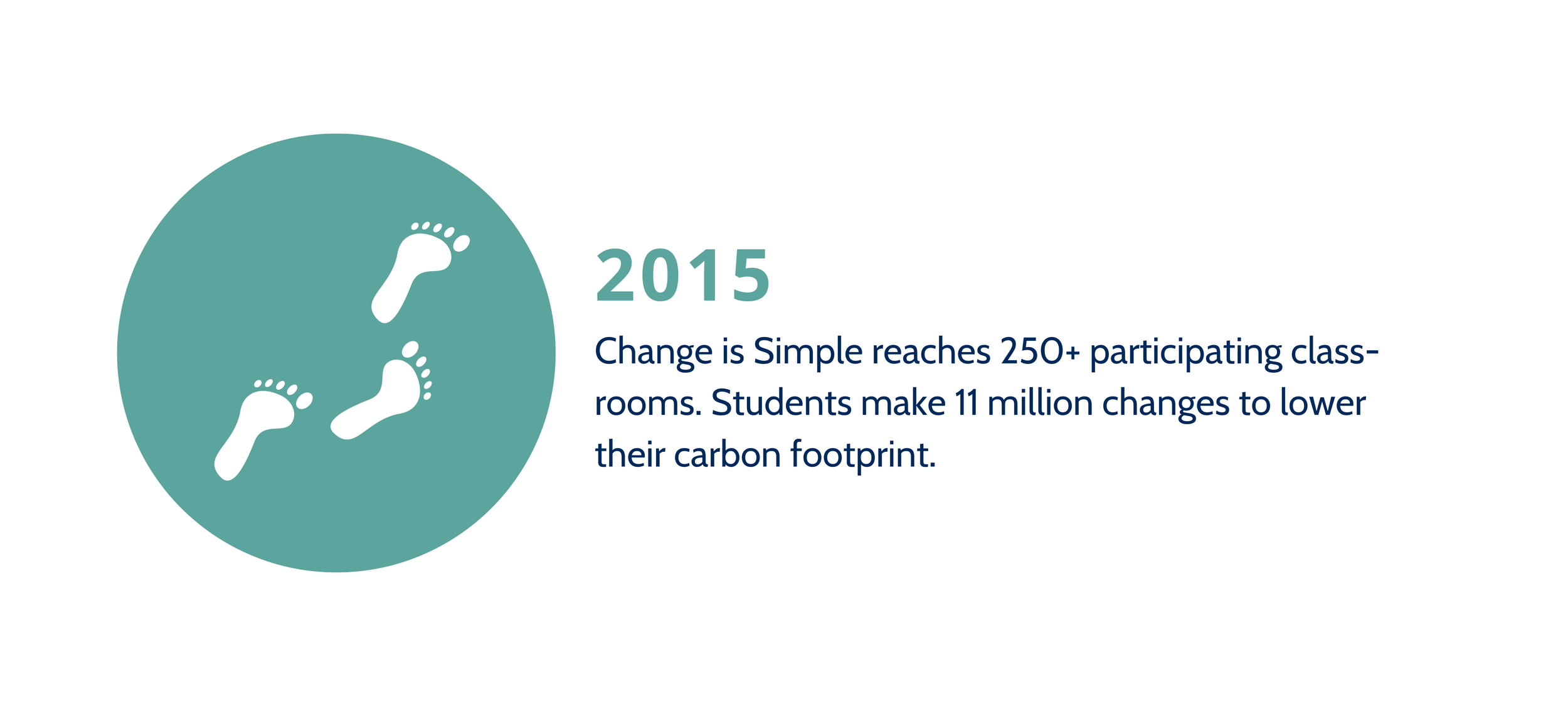 2015

Change is Simple reaches 250+ participating classrooms. Students make 11 million changes to lower their carbon footprint.